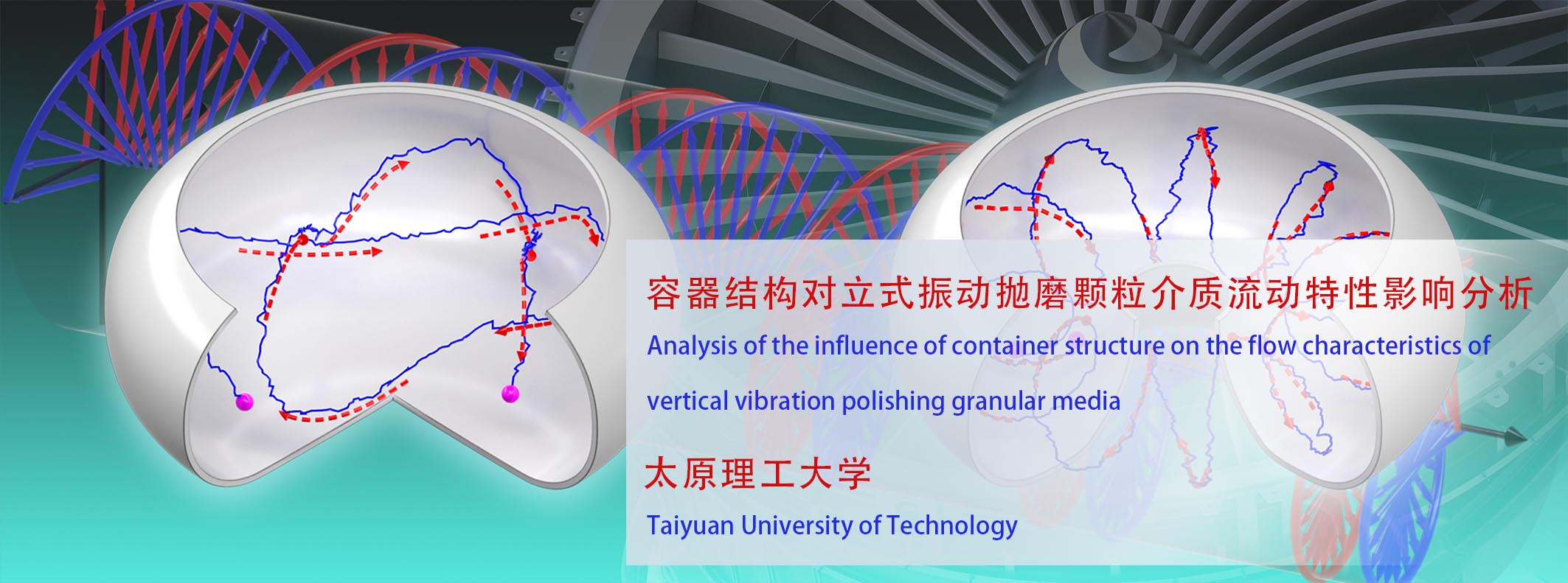 容器结构对立式振动抛磨颗粒介质流动特性影响分析

Analysis of the influence of container structure on the flow characteristics of vertical vibration polishing granular media

太原理工大学

Taiyuan University of Technology